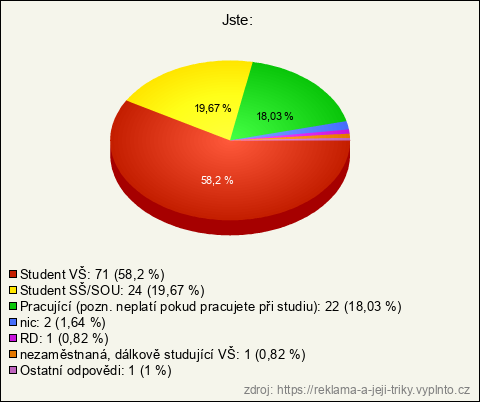 Jste:

19,67 %

18,03 %

58,2 %

Student VŠ: 71 (58,2 %)
Student SŠ/SOU: 24 (19,67 %)
Pracující (pozn. neplatí pokud pracujete při studiu): 22 (18,03 %)
nic: 2 (1,64 %)
RD: 1 (0,82 %)
nezaměstnaná, dálkově studující VŠ: 1 (0,82 %)
Ostatní odpovědi: 1 (1 %)

zdroj: https://reklama-a-jeji-triky.vyplnto.cz